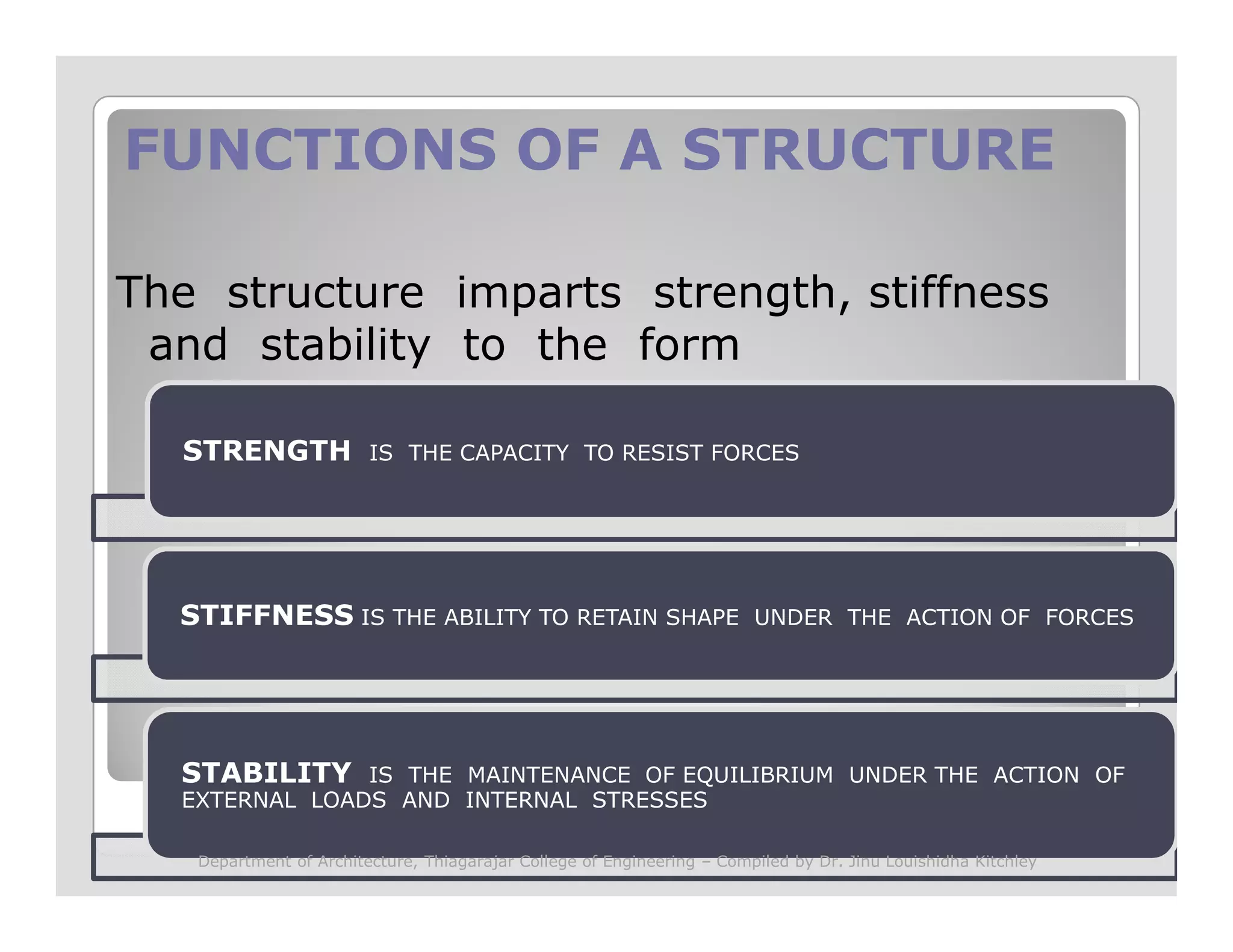 FUNCTIONS OF A STRUCTURE

The structure imparts strength, stiffness and stability to the form

STRENGTH IS THE CAPACITY TO RESIST FORCES

STIFFNESS IS THE ABILITY TO RETAIN SHAPE UNDER THE ACTION OF FORCES

STABILITY IS THE MAINTENANCE OF EQUILIBRIUM UNDER THE ACTION OF EXTERNAL LOADS AND INTERNAL STRESSES

Department of Architecture, Thiagarajar College of Engineering – Compiled by Dr. Jinu Louishidha Kitchley